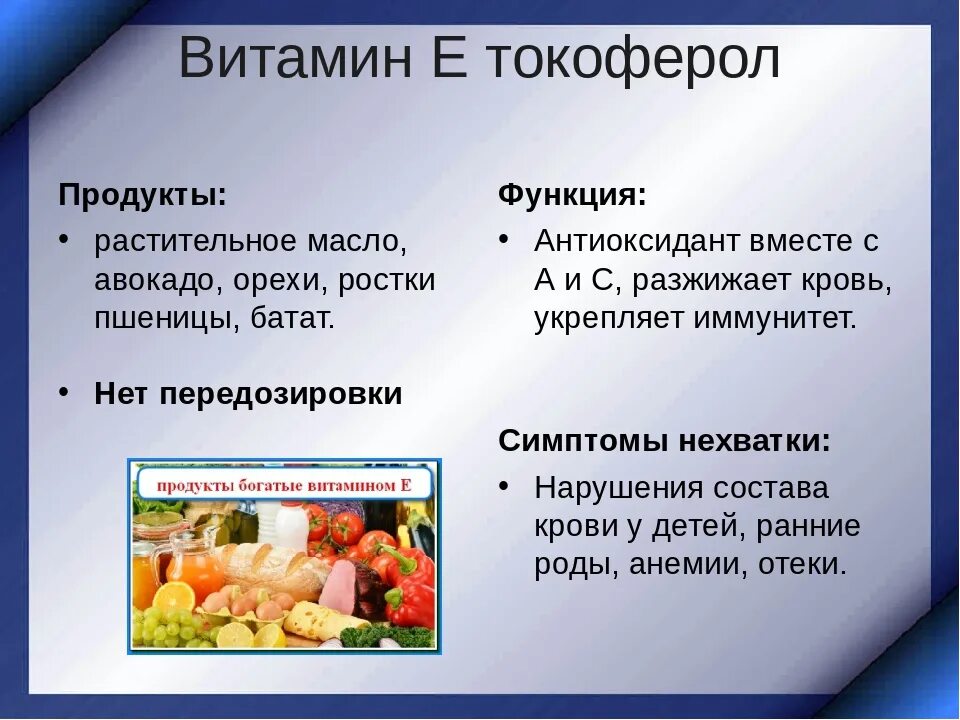 Витамин Е токоферол

Продукты:

• растительное масло, авокадо, орехи, ростки пшеницы, батат.

• Нет передозировки

продукты богатые витамином Е

Функция:

• Антиоксидант вместе с А и С, разжижает кровь, укрепляет иммунитет.

Симптомы нехватки:

• Нарушения состава крови у детей, ранние роды, анемии, отеки.